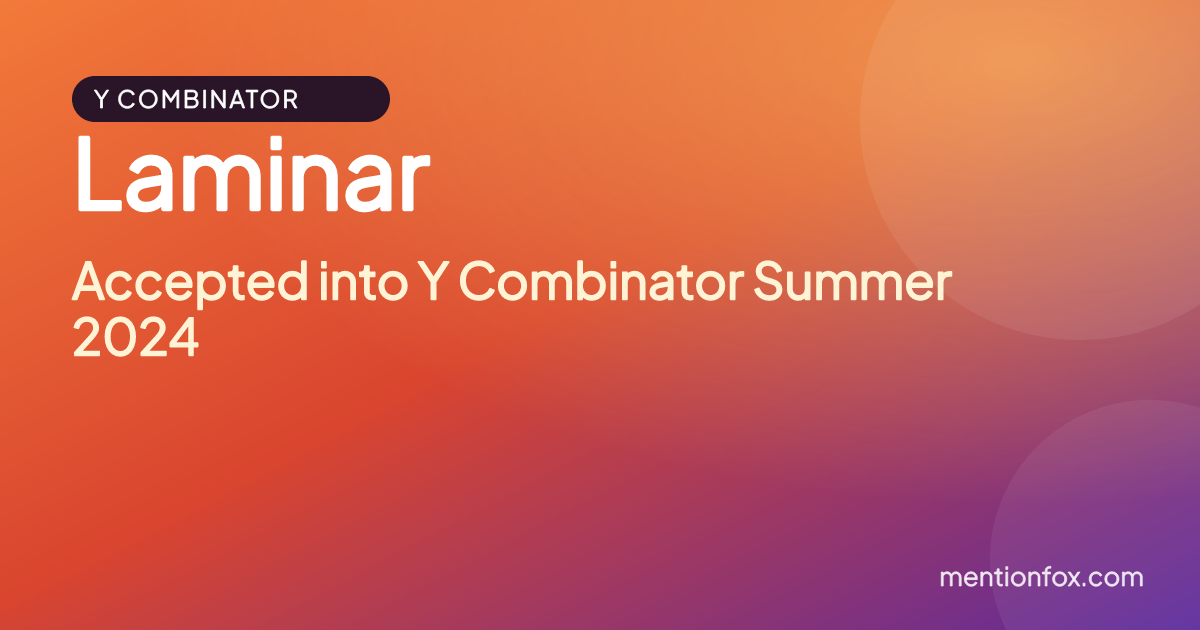 Y COMBINATOR

Laminar

Accepted into Y Combinator Summer 2024

mentionfox.com